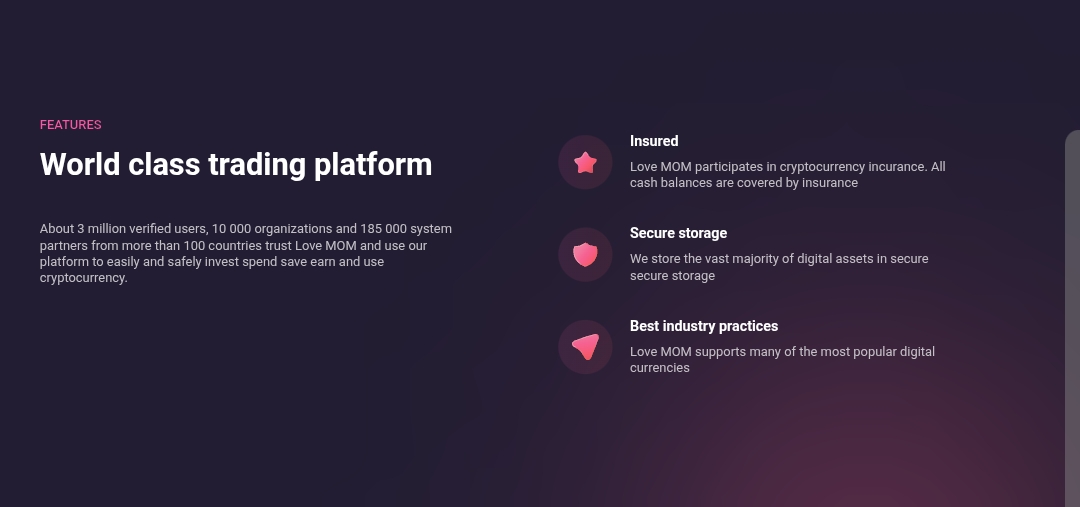 FEATURES

World class trading platform

About 3 million verified users, 10 000 organizations and 185 000 system partners from more than 100 countries trust Love MOM and use our platform to easily and safely invest spend save earn and use cryptocurrency.

Insured

Love MOM participates in cryptocurrency incurance. All cash balances are covered by insurance

Secure storage

We store the vast majority of digital assets in secure secure storage

Best industry practices

Love MOM supports many of the most popular digital currencies